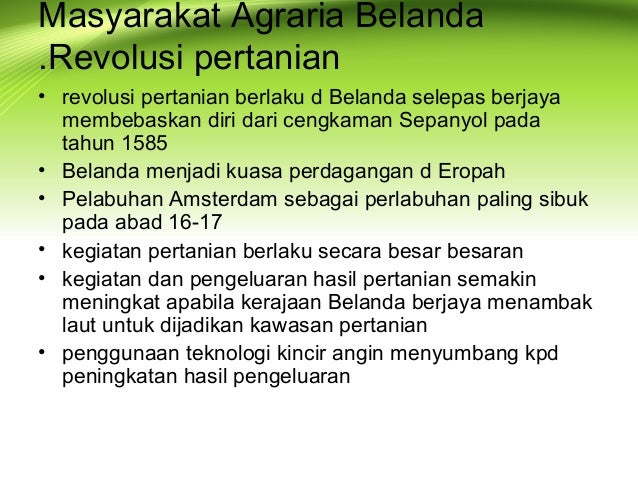 Masyarakat Agraria Belanda
.Revolusi pertanian

• revolusi pertanian berlaku d Belanda selepas berjaya membebaskan diri dari cengkaman Sepanyol pada tahun 1585
• Belanda menjadi kuasa perdagangan d Eropah
• Pelabuhan Amsterdam sebagai perlabuhan paling sibuk pada abad 16-17
• kegiatan pertanian berlaku secara besar besaran
• kegiatan dan pengeluaran hasil pertanian semakin meningkat apabila kerajaan Belanda berjaya menambak laut untuk dijadikan kawasan pertanian
• penggunaan teknologi kincir angin menyumbang kpd peningkatan hasil pengeluaran